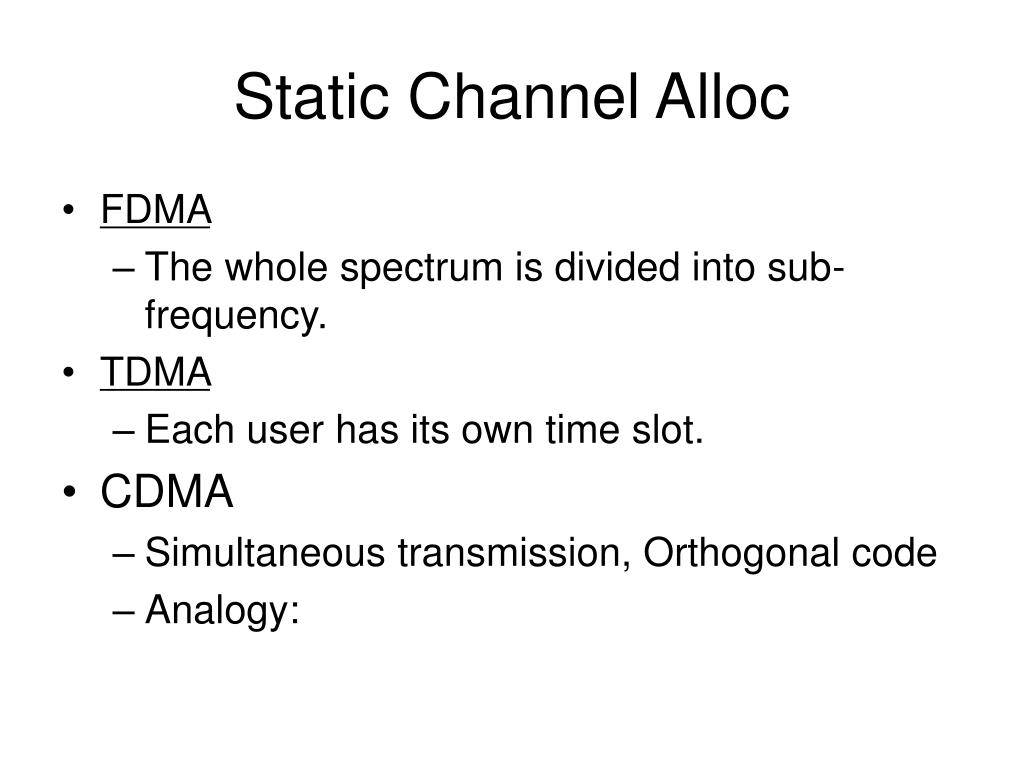 Static Channel Alloc

• FDMA
 – The whole spectrum is divided into sub-frequency.
• TDMA
 – Each user has its own time slot.
• CDMA
 – Simultaneous transmission, Orthogonal code
 – Analogy: